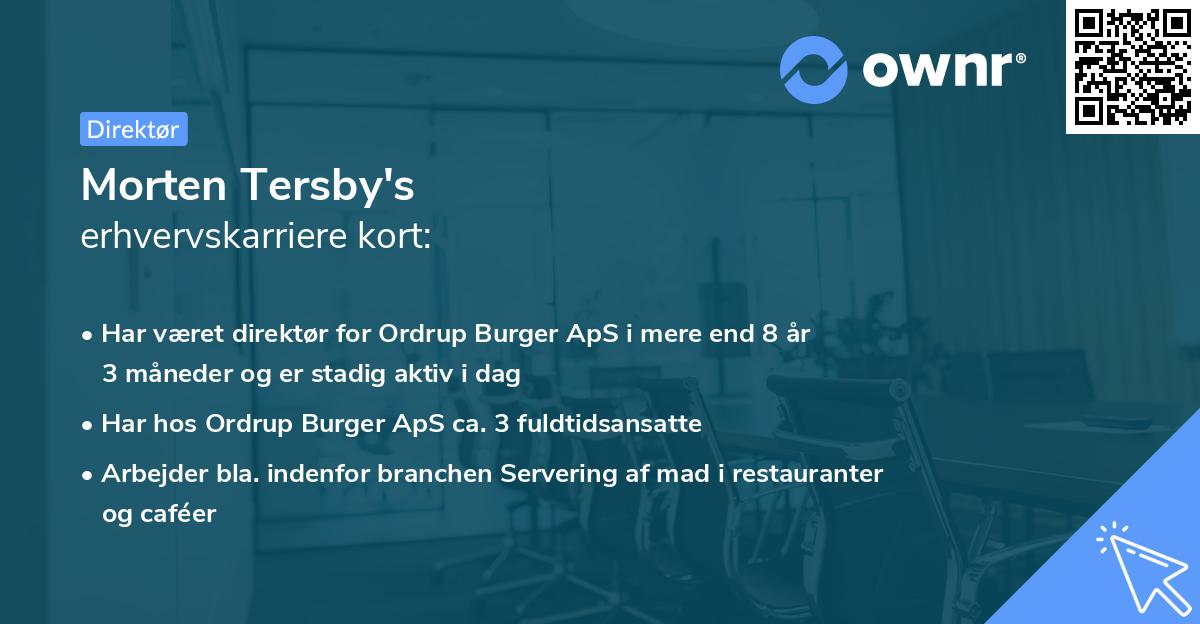 ownr®

Direktør

Morten Tersby's
erhvervskarriere kort:

• Har været direktør for Ordrup Burger ApS i mere end 8 år 3 måneder og er stadig aktiv i dag
• Har hos Ordrup Burger ApS ca. 3 fuldtidsansatte
• Arbejder bla. indenfor branchen Servering af mad i restauranter og caféer